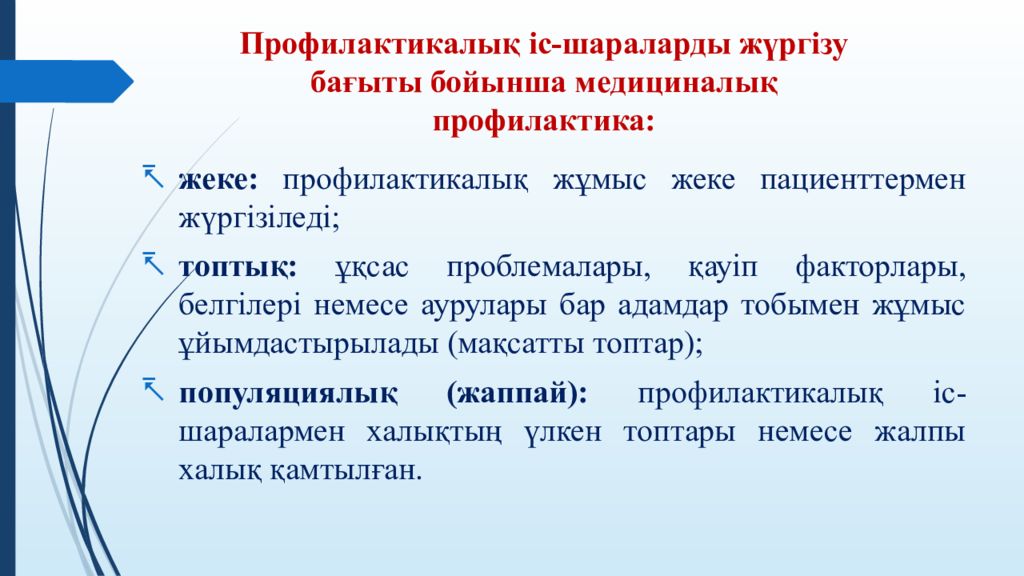 Профилактикалық іс-шараларды жүргізу бағыты бойынша медициналық профилактика:

жеке: профилактикалық жұмыс жеке пациенттермен жүргізіледі;

топтық: ұқсас проблемалары, қауіп факторлары, белгілері немесе аурулары бар адамдар тобымен жұмыс ұйымдастырылады (мақсатты топтар);

популяциялық (жаппай): профилактикалық іс-шаралармен халықтың үлкен топтары немесе жалпы халық қамтылған.